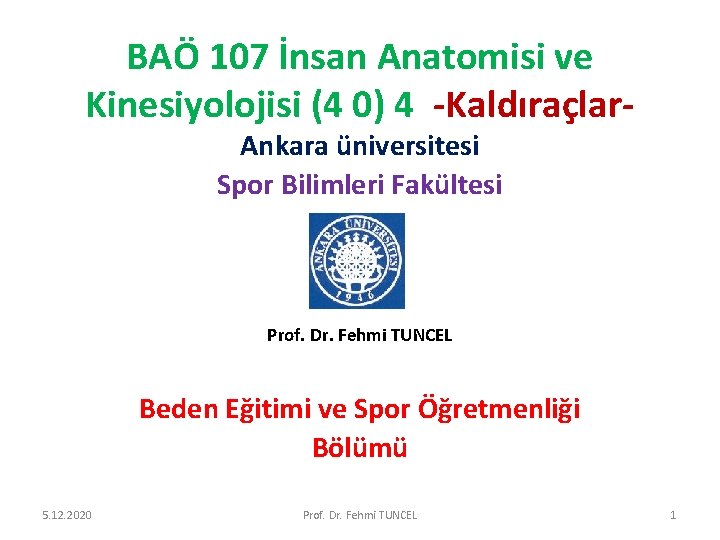 BAÖ 107 İnsan Anatomisi ve Kinesiyolojisi (4 0) 4 -Kaldıraçlar-

Ankara üniversitesi

Spor Bilimleri Fakültesi

ANKARA ÜNİVERSİTESİ 1946

Prof. Dr. Fehmi TUNCEL

Beden Eğitimi ve Spor Öğretmenliği Bölümü

5.12.2020 Prof. Dr. Fehmi TUNCEL 1